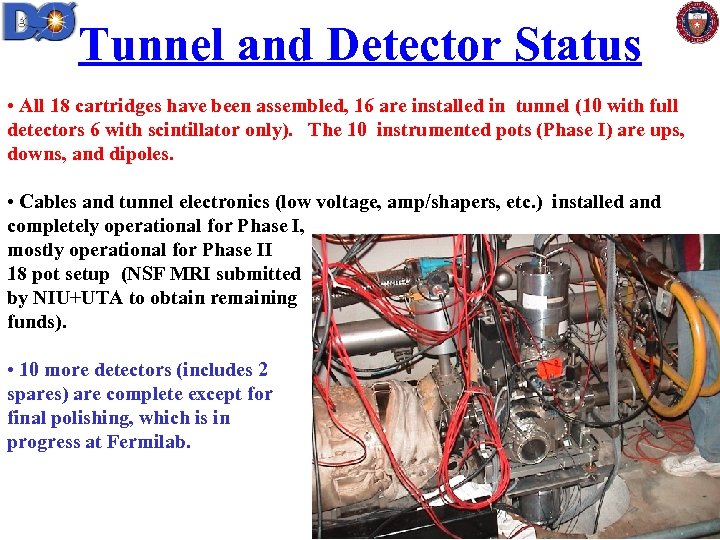 DØ

Tunnel and Detector Status

• All 18 cartridges have been assembled, 16 are installed in tunnel (10 with full detectors 6 with scintillator only). The 10 instrumented pots (Phase I) are ups, downs, and dipoles.

• Cables and tunnel electronics (low voltage, amp/shapers, etc.) installed and completely operational for Phase I, mostly operational for Phase II 18 pot setup (NSF MRI submitted by NIU+UTA to obtain remaining funds).

• 10 more detectors (includes 2 spares) are complete except for final polishing, which is in progress at Fermilab.